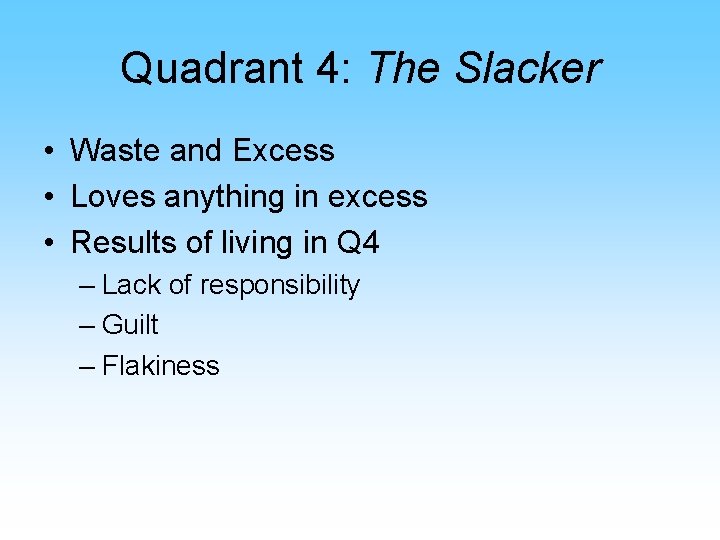 Quadrant 4: The Slacker

• Waste and Excess
• Loves anything in excess
• Results of living in Q4
– Lack of responsibility
– Guilt
– Flakiness